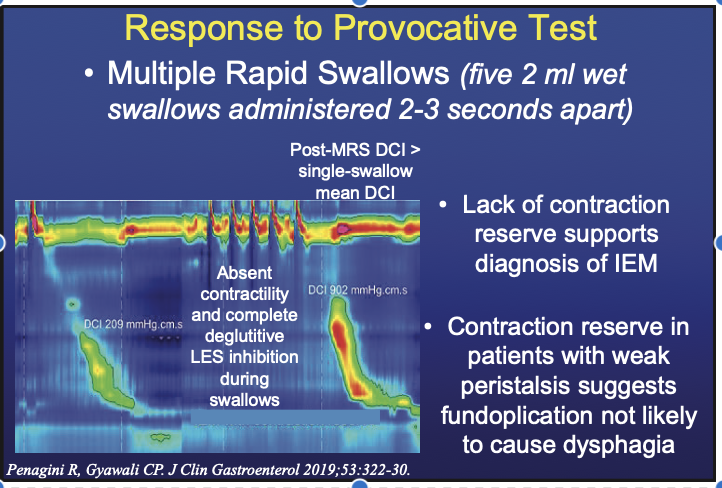 Response to Provocative Test

• Multiple Rapid Swallows (five 2 ml wet swallows administered 2-3 seconds apart)

Post-MRS DCI > single-swallow mean DCI

DCI 209 mmHg.cm.s

Absent contractility and complete deglutitive LES inhibition during swallows

DCI 902 mmHg.cm.s

• Lack of contraction reserve supports diagnosis of IEM

• Contraction reserve in patients with weak peristalsis suggests fundoplication not likely to cause dysphagia

Penagini R, Gyawali CP. J Clin Gastroenterol 2019;53:322-30.